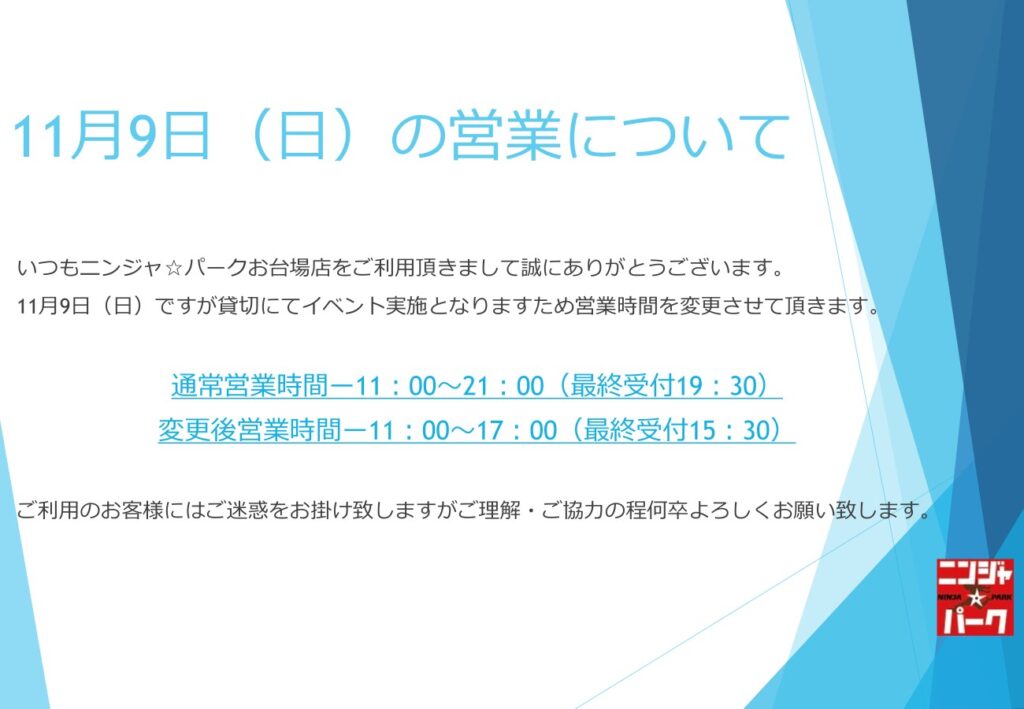 11月9日（日）の営業について

いつもニンジャ☆パークお台場店をご利用頂きまして誠にありがとうございます。
11月9日（日）ですが貸切にてイベント実施となりますため営業時間を変更させて頂きます。

通常営業時間ー11：00～21：00（最終受付19：30）
変更後営業時間ー11：00～17：00（最終受付15：30）

ご利用のお客様にはご迷惑をお掛け致しますがご理解・ご協力の程何卒よろしくお願い致します。

ニンジャ NINJA ☆ PARK パーク